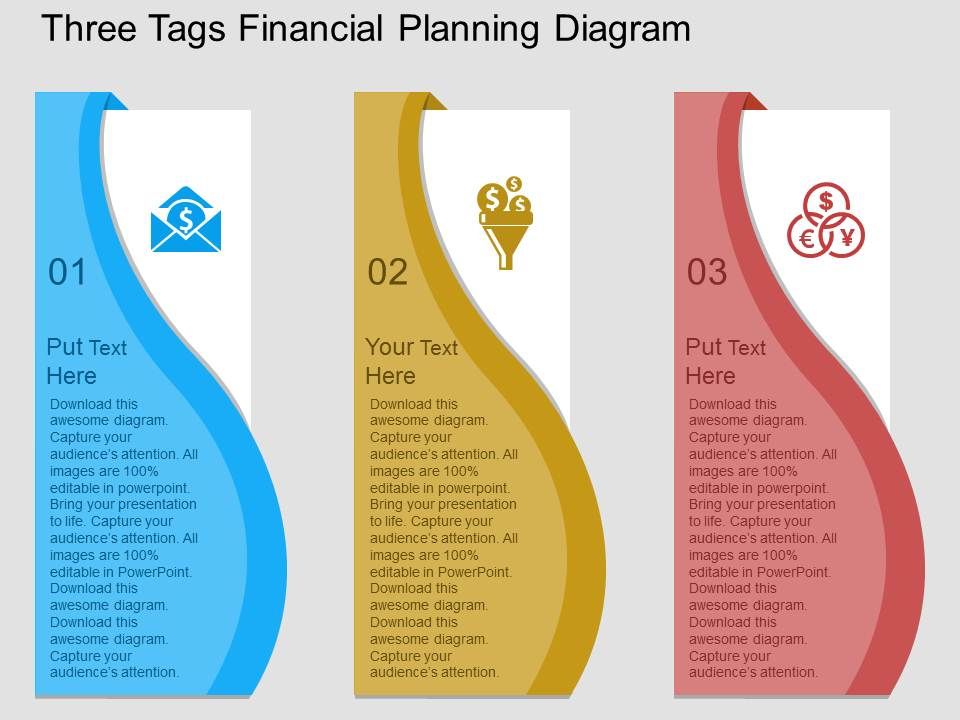 Three Tags Financial Planning Diagram

01

Put Text Here

Download this awesome diagram. Capture your audience's attention. All images are 100% editable in powerpoint. Bring your presentation to life. Capture your audience's attention. All images are 100% editable in PowerPoint. Download this awesome diagram. Download this awesome diagram. Capture your audience's attention.

02

Your Text Here

Download this awesome diagram. Capture your audience's attention. All images are 100% editable in powerpoint. Bring your presentation to life. Capture your audience's attention. All images are 100% editable in PowerPoint. Download this awesome diagram. Download this awesome diagram. Capture your audience's attention.

03

Put Text Here

Download this awesome diagram. Capture your audience's attention. All images are 100% editable in powerpoint. Bring your presentation to life. Capture your audience's attention. All images are 100% editable in PowerPoint. Download this awesome diagram. Download this awesome diagram. Capture your audience's attention.